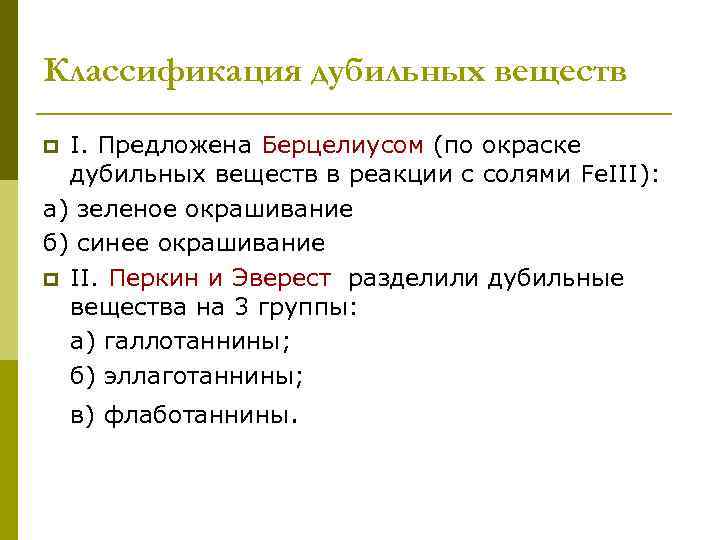 Классификация дубильных веществ

I. Предложена Берцелиусом (по окраске дубильных веществ в реакции с солями FeIII):

а) зеленое окрашивание

б) синее окрашивание

II. Перкин и Эверест разделили дубильные вещества на 3 группы:

а) галлотаннины;

б) эллаготаннины;

в) флаботаннины.